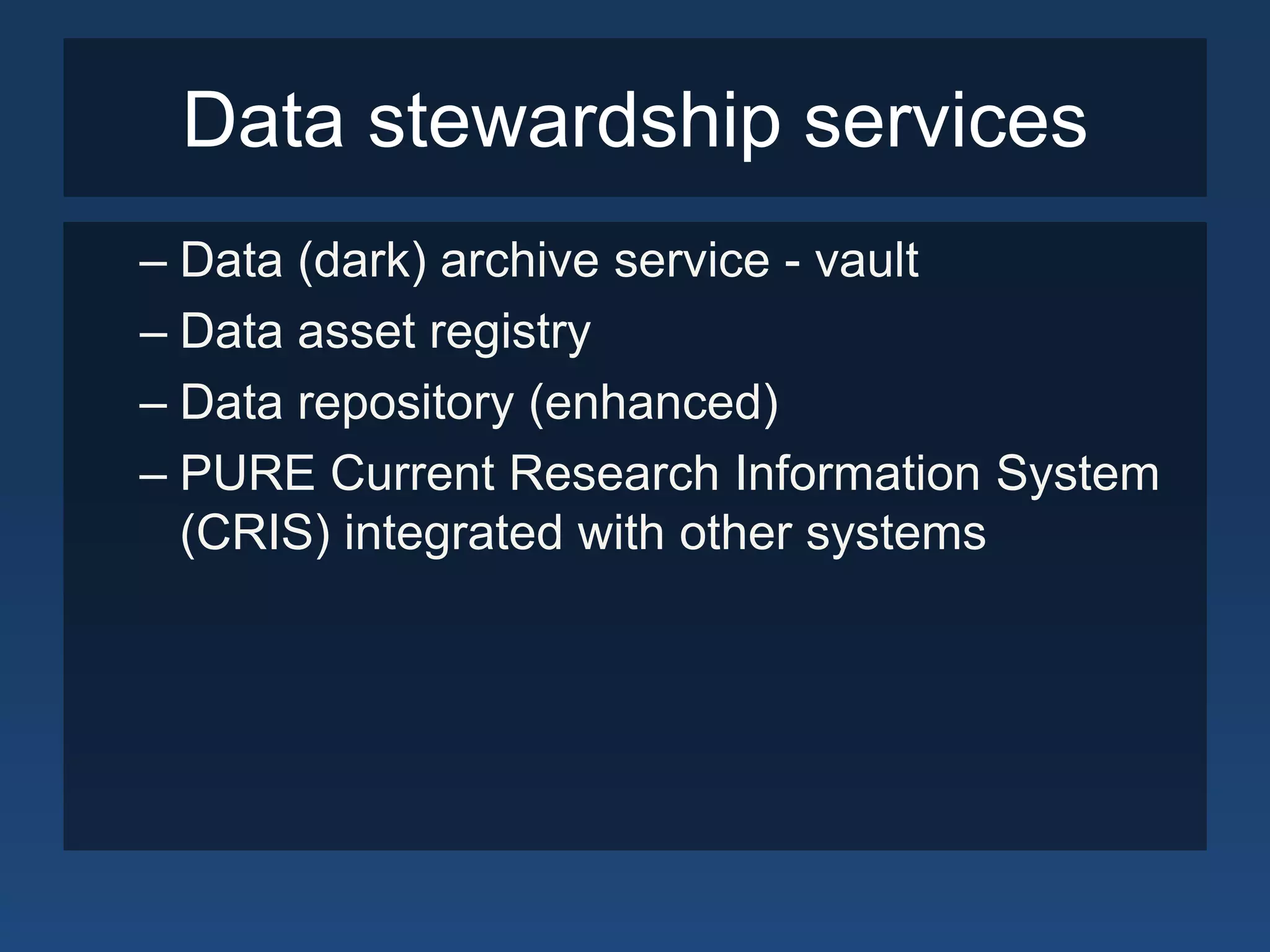 Data stewardship services

– Data (dark) archive service - vault
– Data asset registry
– Data repository (enhanced)
– PURE Current Research Information System (CRIS) integrated with other systems